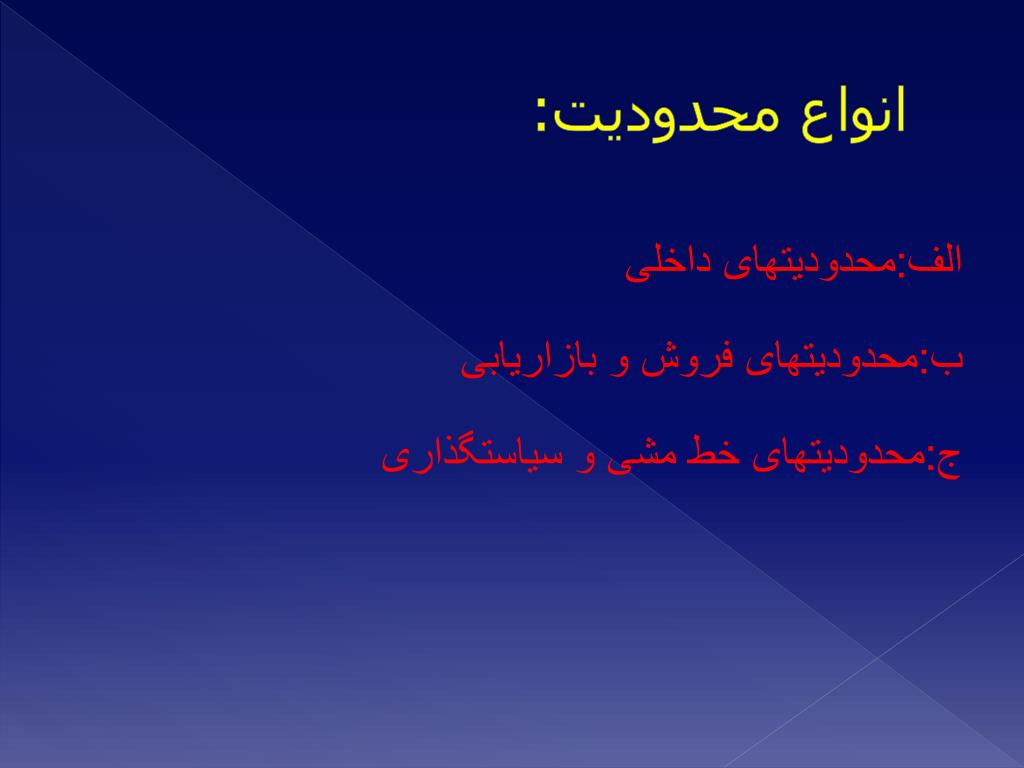 انواع محدودیت:

الف:محدودیتهای داخلی

ب:محدودیتهای فروش و بازاریابی

ج:محدودیتهای خط مشی و سیاستگذاری